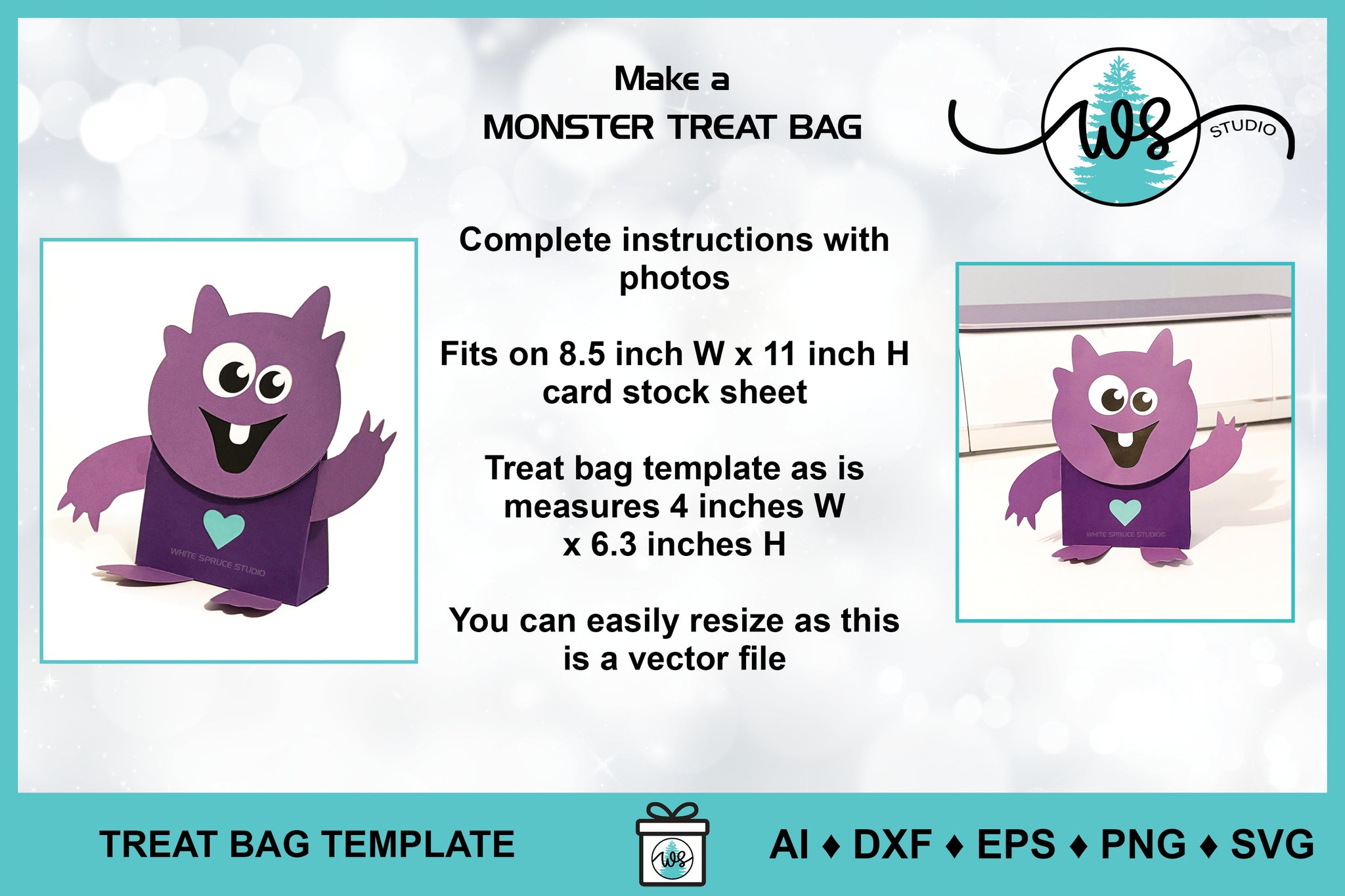 Make a
MONSTER TREAT BAG

WS
STUDIO

Complete instructions with photos

Fits on 8.5 inch W x 11 inch H card stock sheet

Treat bag template as is measures 4 inches W x 6.3 inches H

You can easily resize as this is a vector file

WHITE SPRUCE STUDIO

WHITE SPRUCE STUDIO

TREAT BAG TEMPLATE

WS

AI ♦ DXF ♦ EPS ♦ PNG ♦ SVG